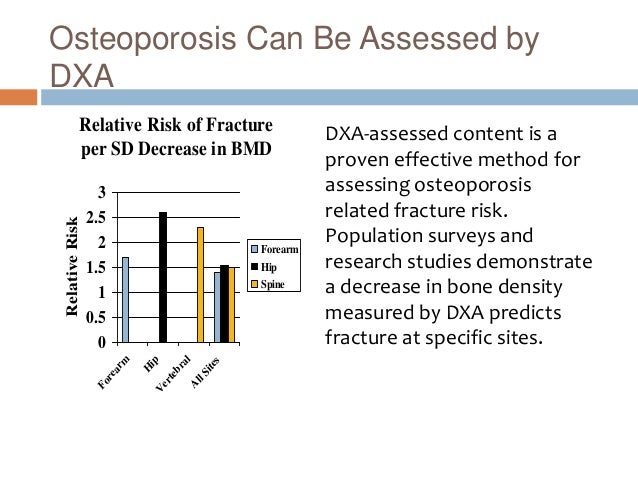 Osteoporosis Can Be Assessed by DXA

Relative Risk of Fracture per SD Decrease in BMD

Relative Risk

3
2.5
2
1.5
1
0.5
0

Forearm
Hip
Vertebral
All Sites

Forearm
Hip
Spine

DXA-assessed content is a proven effective method for assessing osteoporosis related fracture risk. Population surveys and research studies demonstrate a decrease in bone density measured by DXA predicts fracture at specific sites.